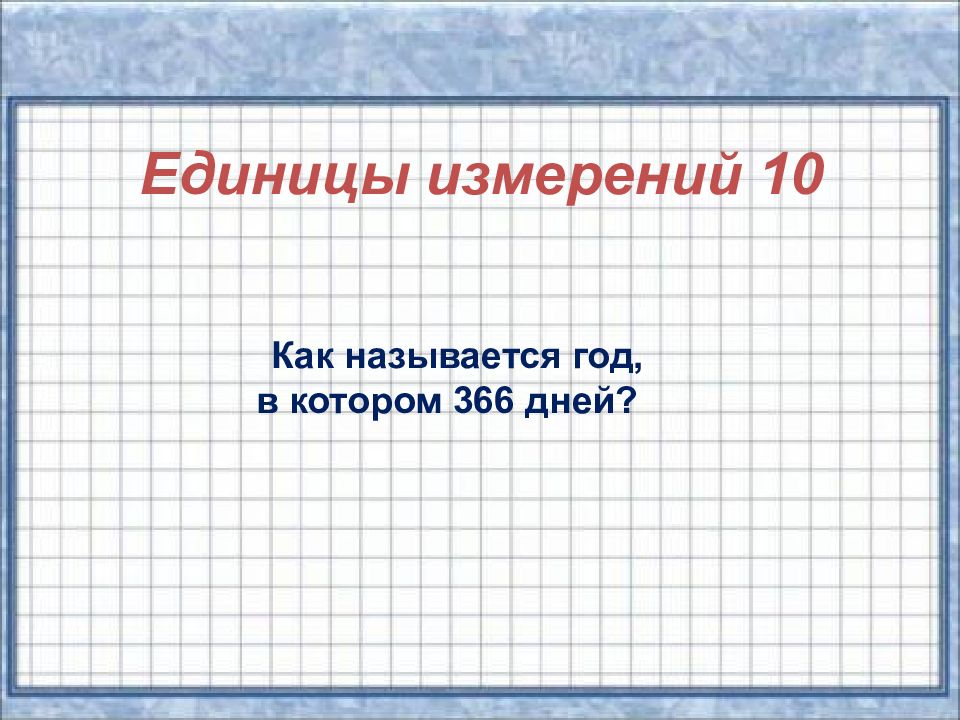 Единицы измерений 10

Как называется год, в котором 366 дней?